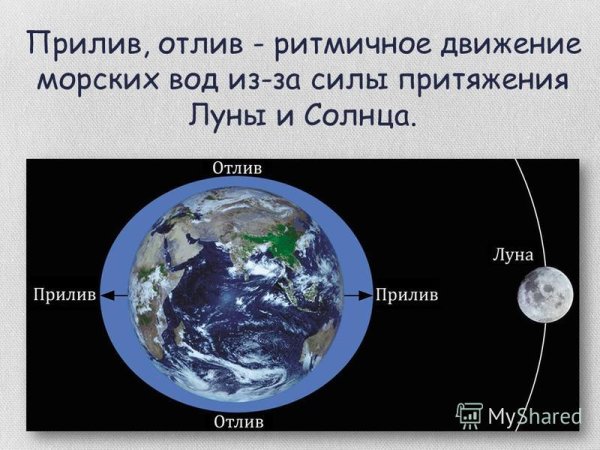 Прилив, отлив - ритмичное движение морских вод из-за силы притяжения Луны и Солнца.

Отлив

Прилив

Прилив

Луна

Отлив

MyShared